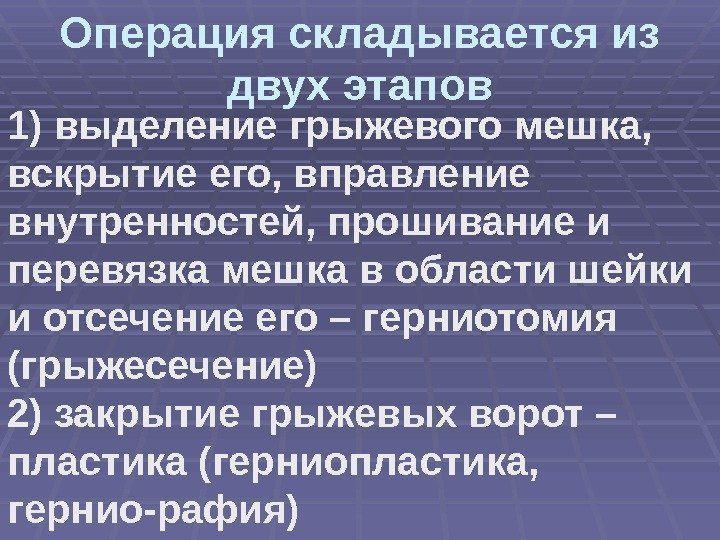 Операция складывается из двух этапов

1) выделение грыжевого мешка, вскрытие его, вправление внутренностей, прошивание и перевязка мешка в области шейки и отсечение его – герниотомия (грыжесечение)

2) закрытие грыжевых ворот – пластика (герниопластика, гернио-рафия)